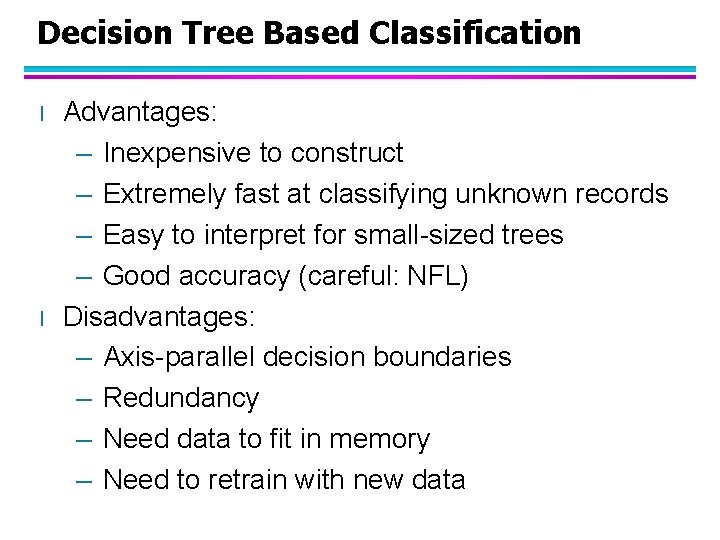 Decision Tree Based Classification

l Advantages:

– Inexpensive to construct

– Extremely fast at classifying unknown records

– Easy to interpret for small-sized trees

– Good accuracy (careful: NFL)

l Disadvantages:

– Axis-parallel decision boundaries

– Redundancy

– Need data to fit in memory

– Need to retrain with new data